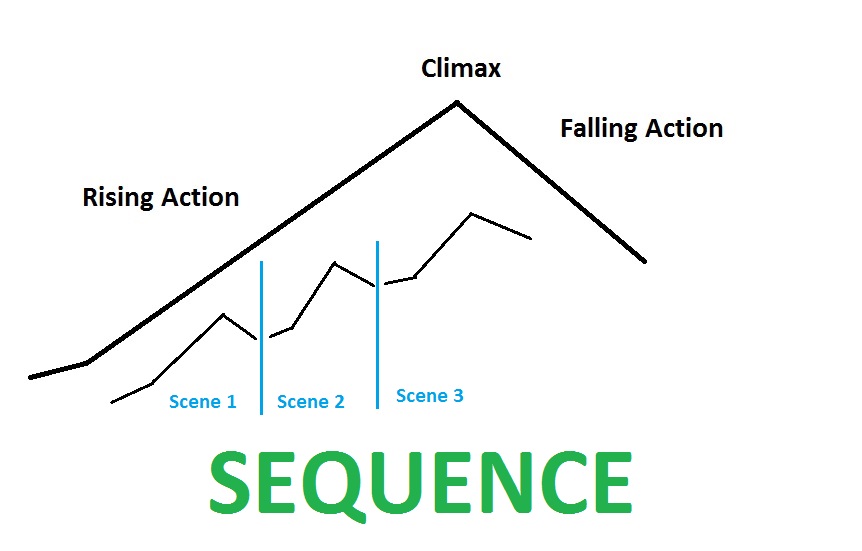 Climax

Falling Action

Rising Action

Scene 1

Scene 2

Scene 3

SEQUENCE